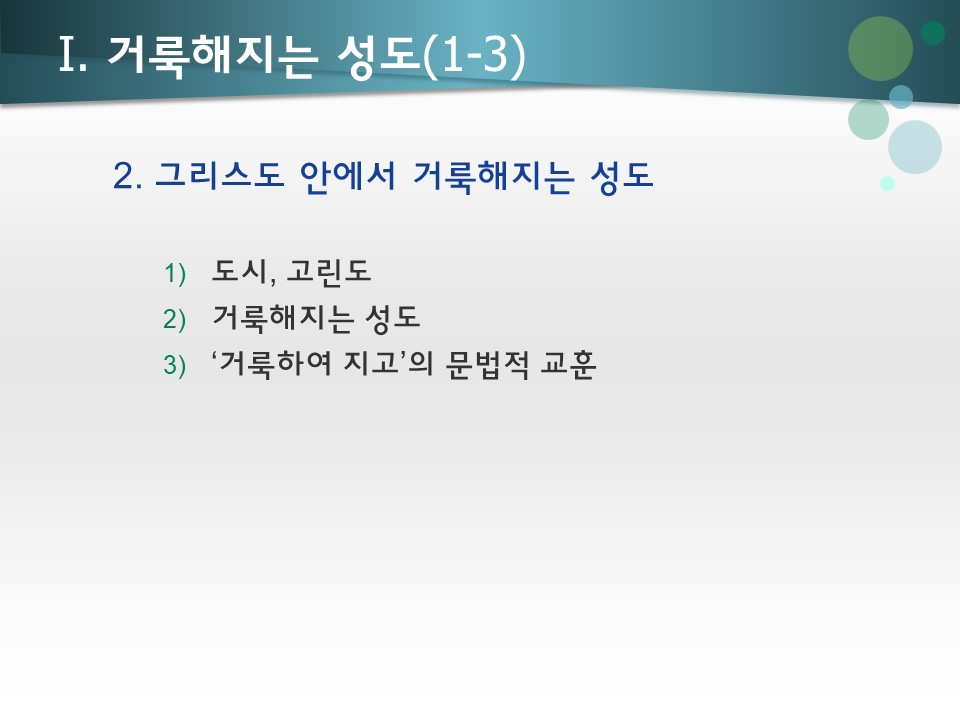 I. 거룩해지는 성도(1-3)

2. 그리스도 안에서 거룩해지는 성도

1) 도시, 고린도
2) 거룩해지는 성도
3) ‘거룩하여 지고’의 문법적 교훈